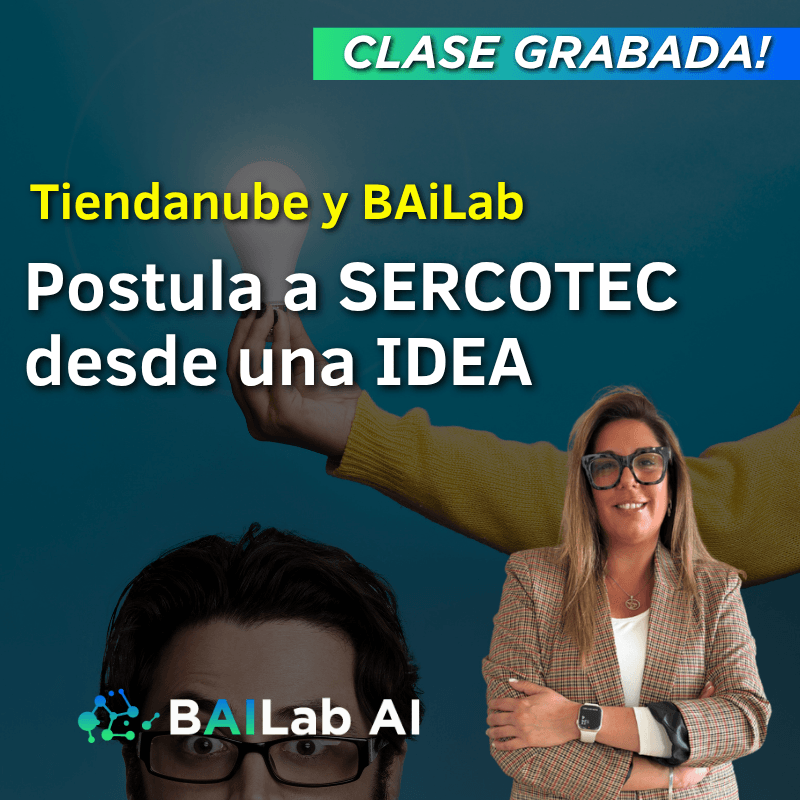 CLASE GRABADA!

Tiendanube y BAiLab

Postula a SERCOTEC desde una IDEA

BAILab AI